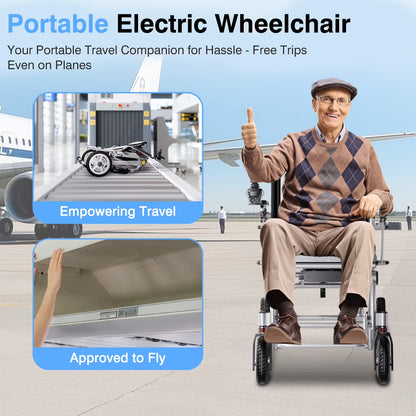 Portable Electric Wheelchair

Your Portable Travel Companion for Hassle - Free Trips Even on Planes

Empowering Travel

Approved to Fly